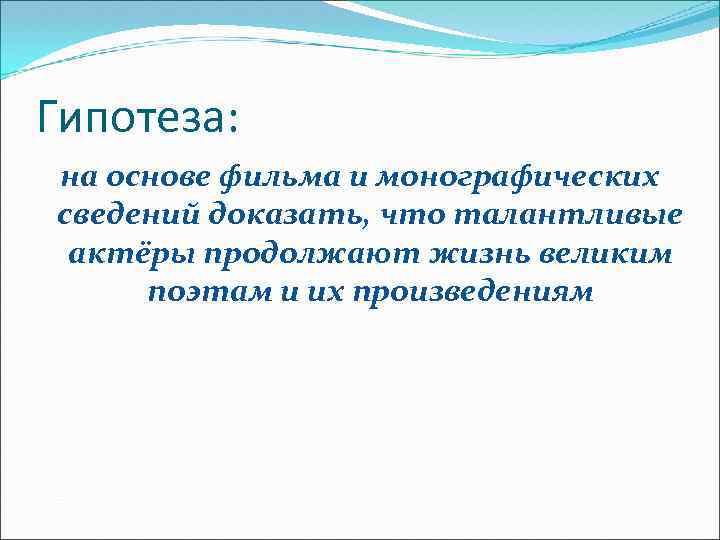 Гипотеза:

на основе фильма и монографических сведений доказать, что талантливые актёры продолжают жизнь великим поэтам и их произведениям